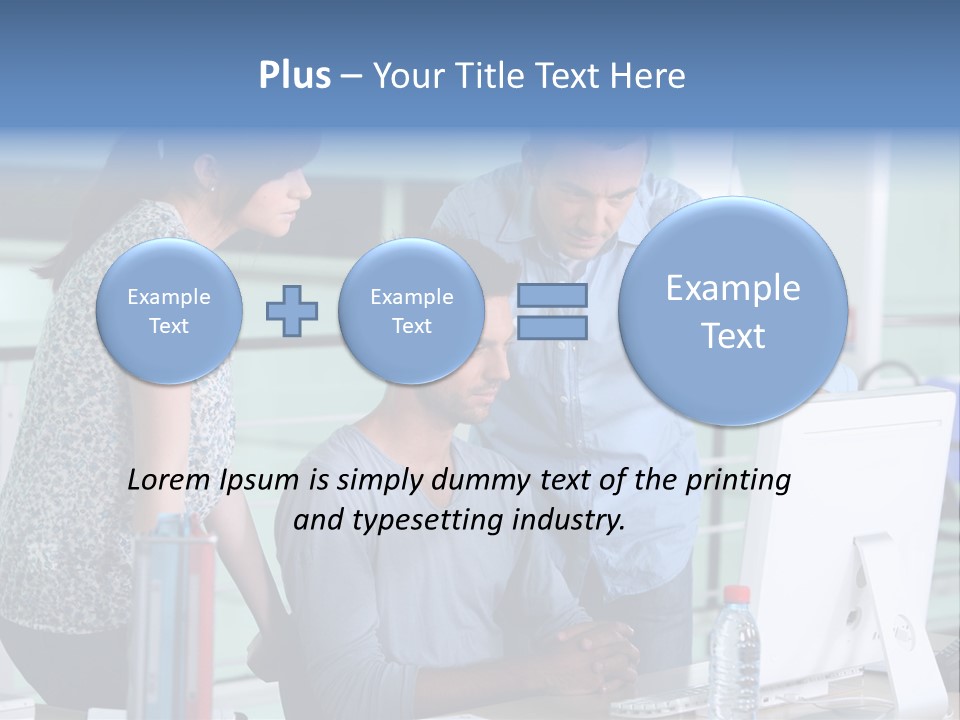 Plus – Your Title Text Here

Example Text

Example Text

Example Text

Lorem Ipsum is simply dummy text of the printing and typesetting industry.